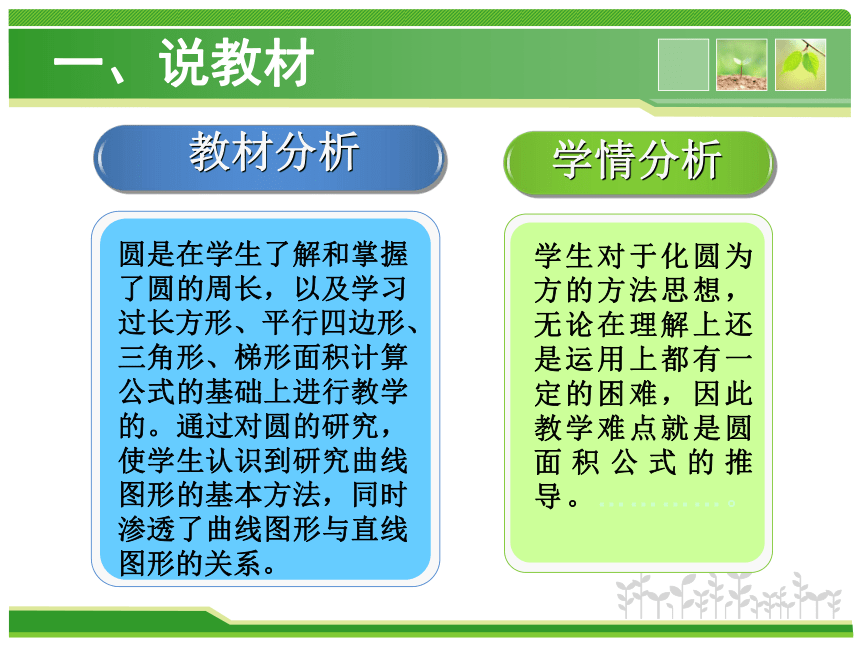 一、说教材

教材分析

圆是在学生了解和掌握了圆的周长，以及学习过长方形、平行四边形、三角形、梯形面积计算公式的基础上进行教学的。通过对圆的研究，使学生认识到研究曲线图形的基本方法，同时渗透了曲线图形与直线图形的关系。

学情分析

学生对于化圆为方的方法思想，无论在理解上还是运用上都有一定的困难，因此教学难点就是圆面积公式的推导。